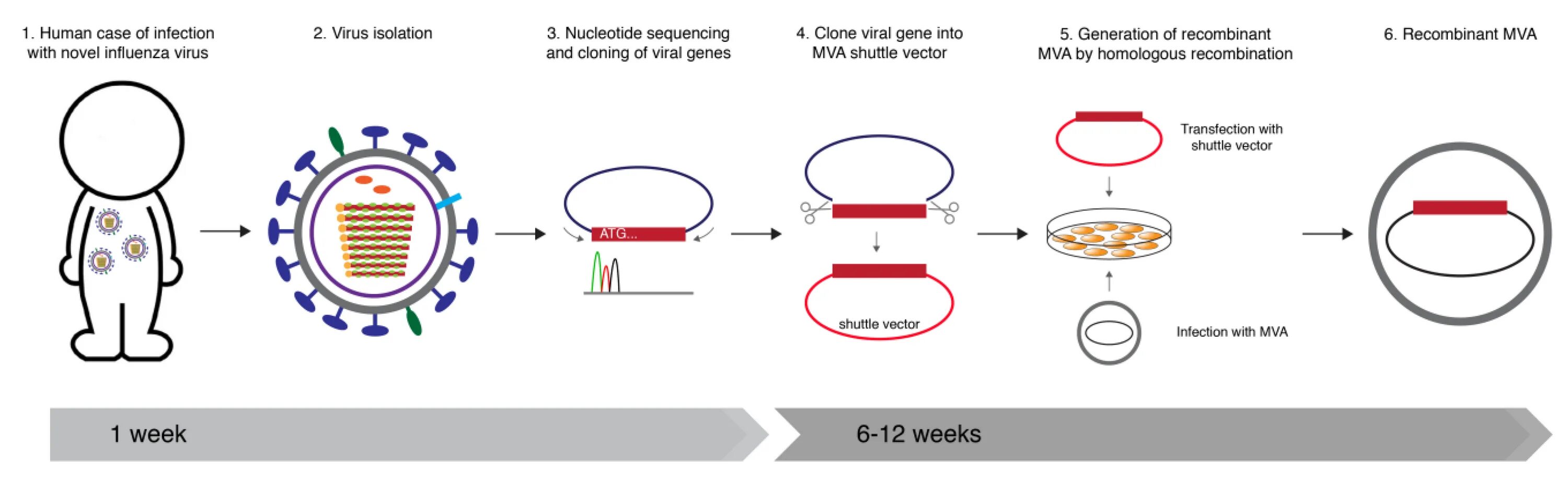 1. Human case of infection with novel influenza virus

2. Virus isolation

3. Nucleotide sequencing and cloning of viral genes

4. Clone viral gene into MVA shuttle vector

5. Generation of recombinant MVA by homologous recombination

6. Recombinant MVA

ATG...

shuttle vector

Transfection with shuttle vector

Infection with MVA

1 week

6-12 weeks